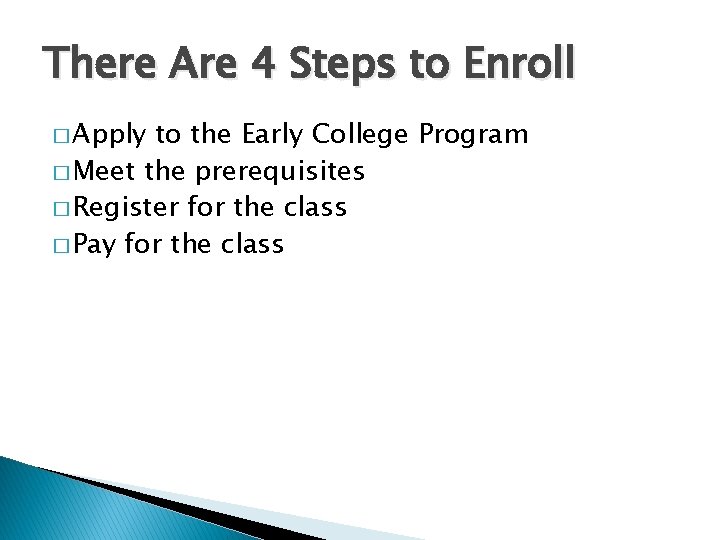 There Are 4 Steps to Enroll

□ Apply to the Early College Program
□ Meet the prerequisites
□ Register for the class
□ Pay for the class